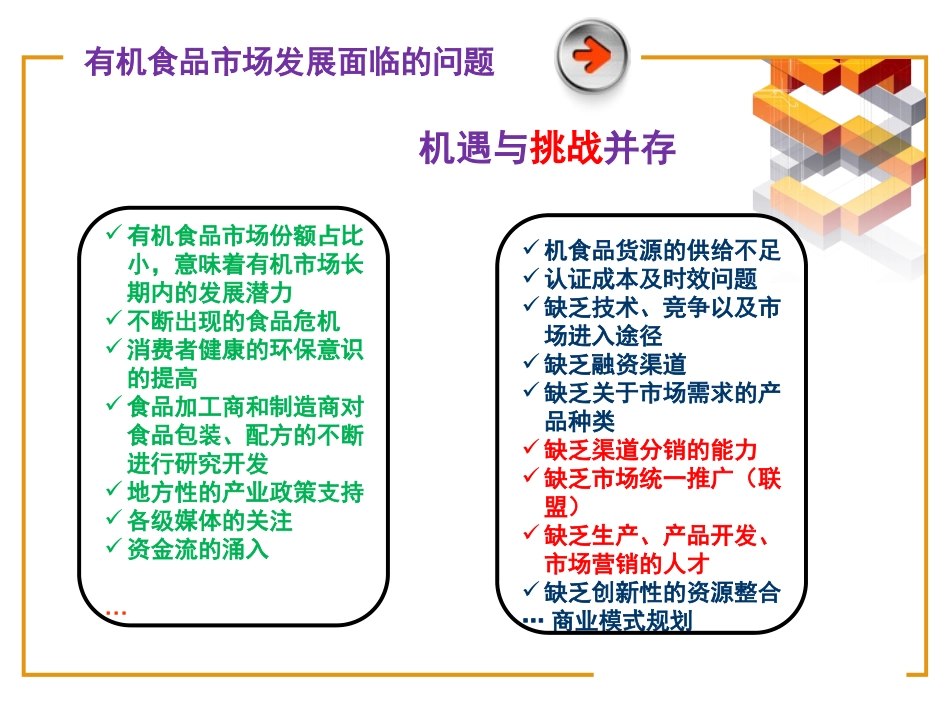 有机食品市场发展面临的问题

机遇与挑战并存

✓ 有机食品市场份额占比小，意味着有机市场长期内的发展潜力
✓ 不断出现的食品危机
✓ 消费者健康的环保意识的提高
✓ 食品加工商和制造商对食品包装、配方的不断进行研究开发
✓ 地方性的产业政策支持
✓ 各级媒体的关注
✓ 资金流的涌入
…

✓ 机食品货源的供给不足
✓ 认证成本及时效问题
✓ 缺乏技术、竞争以及市场进入途径
✓ 缺乏融资渠道
✓ 缺乏关于市场需求的产品种类
✓ 缺乏渠道分销的能力
✓ 缺乏市场统一推广（联盟）
✓ 缺乏生产、产品开发、市场营销的人才
✓ 缺乏创新性的资源整合
… 商业模式规划